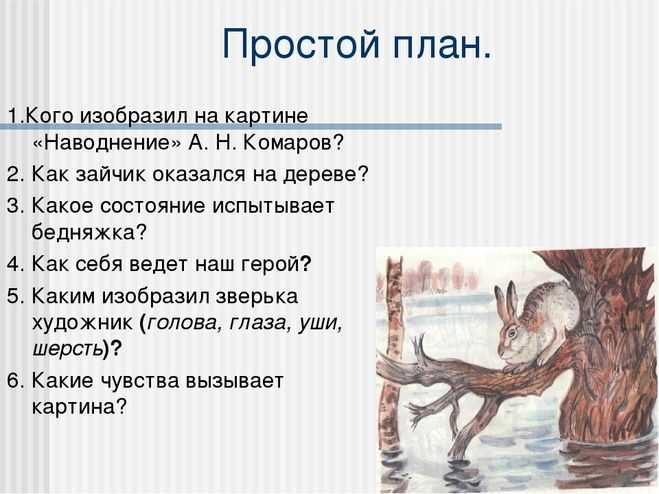 Простой план.

1.Кого изобразил на картине «Наводнение» А. Н. Комаров?

2. Как зайчик оказался на дереве?

3. Какое состояние испытывает бедняжка?

4. Как себя ведет наш герой?

5. Каким изобразил зверька художник (голова, глаза, уши, шерсть)?

6. Какие чувства вызывает картина?